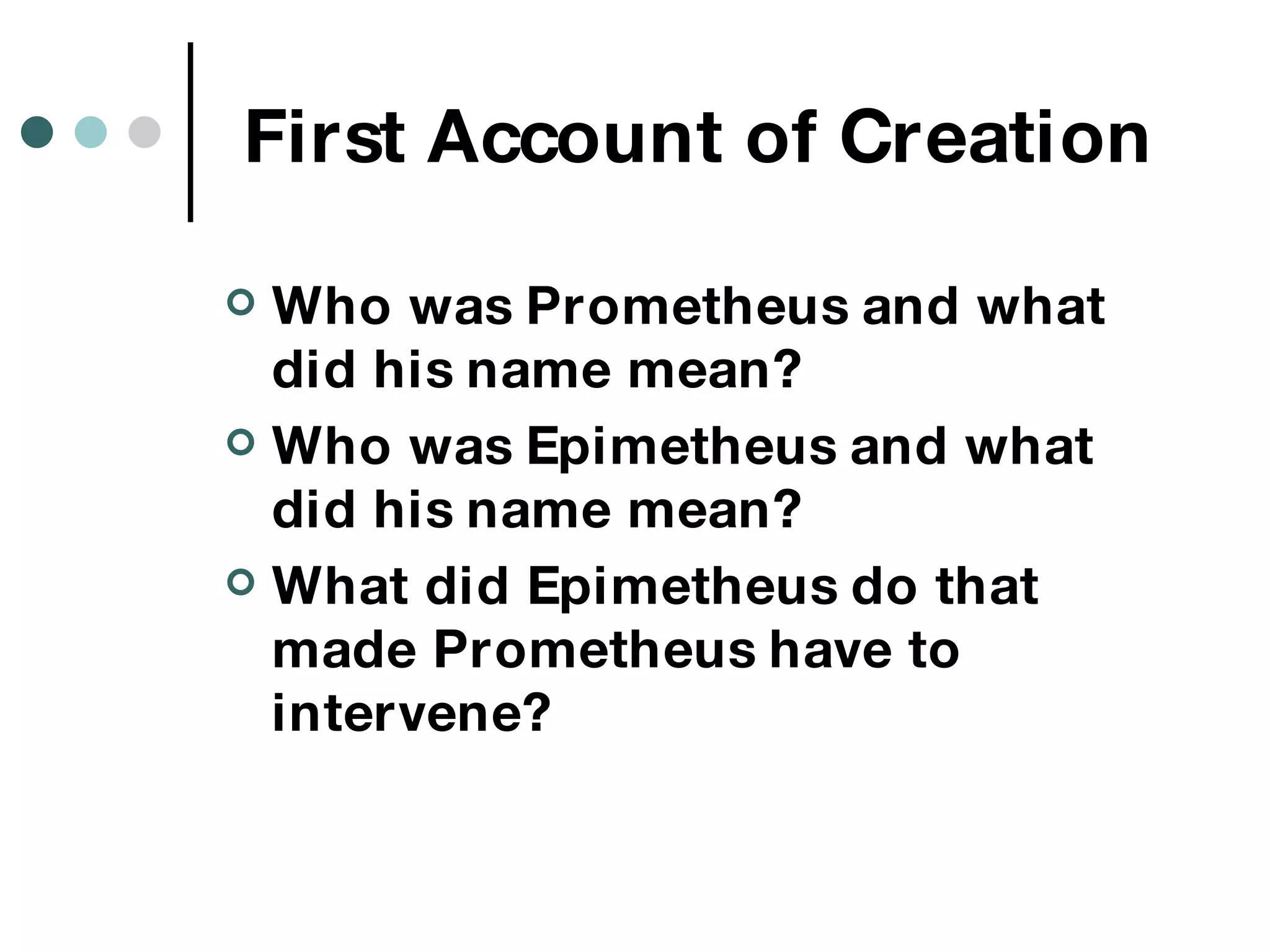 First Account of Creation

Who was Prometheus and what did his name mean?

Who was Epimetheus and what did his name mean?

What did Epimetheus do that made Prometheus have to intervene?